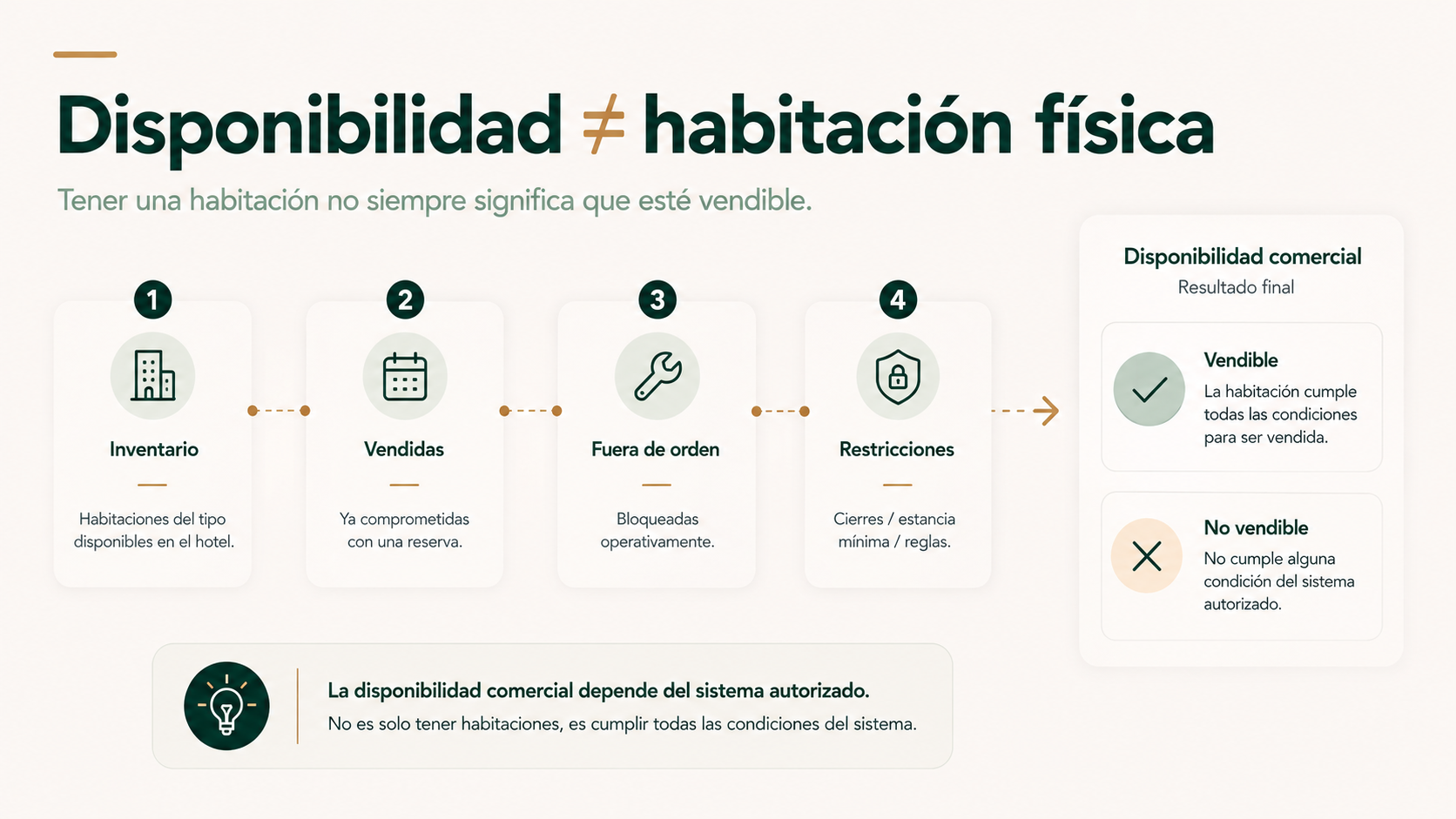 Disponibilidad $\neq$ habitación física

Tener una habitación no siempre significa que esté vendible.

1

Inventario

Habitaciones del tipo disponibles en el hotel.

2

Vendidas

Ya comprometidas con una reserva.

3

Fuera de orden

Bloqueadas operativamente.

4

Restricciones

Cierres / estancia mínima / reglas.

Disponibilidad comercial

Resultado final

Vendible

La habitación cumple todas las condiciones para ser vendida.

No vendible

No cumple alguna condición del sistema autorizado.

La disponibilidad comercial depende del sistema autorizado.

No es solo tener habitaciones, es cumplir todas las condiciones del sistema.